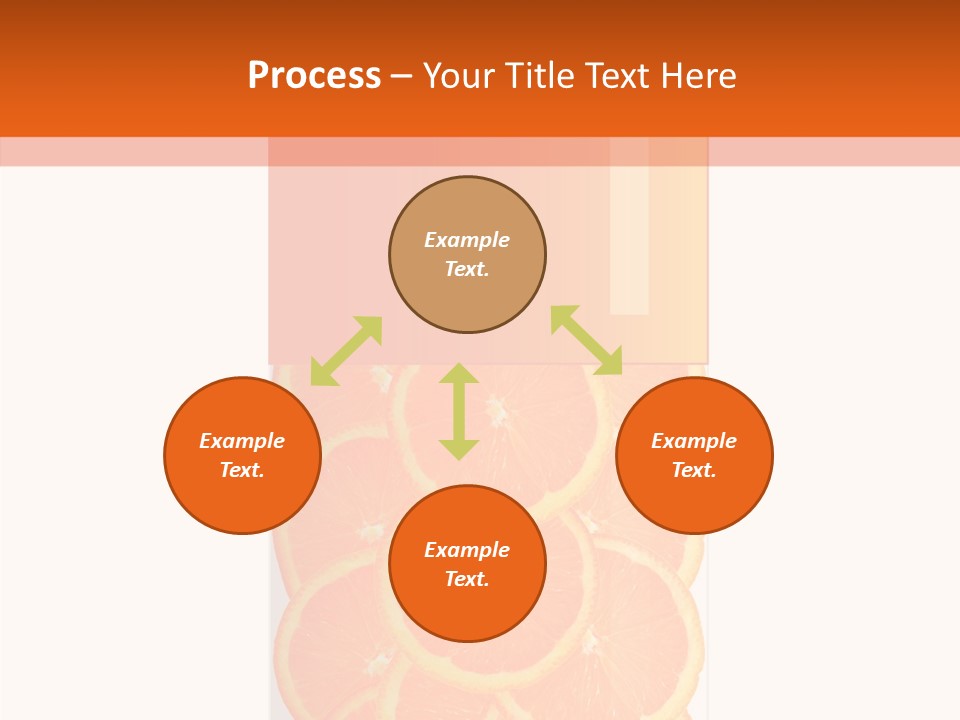 Process – Your Title Text Here

Example Text.

Example Text.

Example Text.

Example Text.